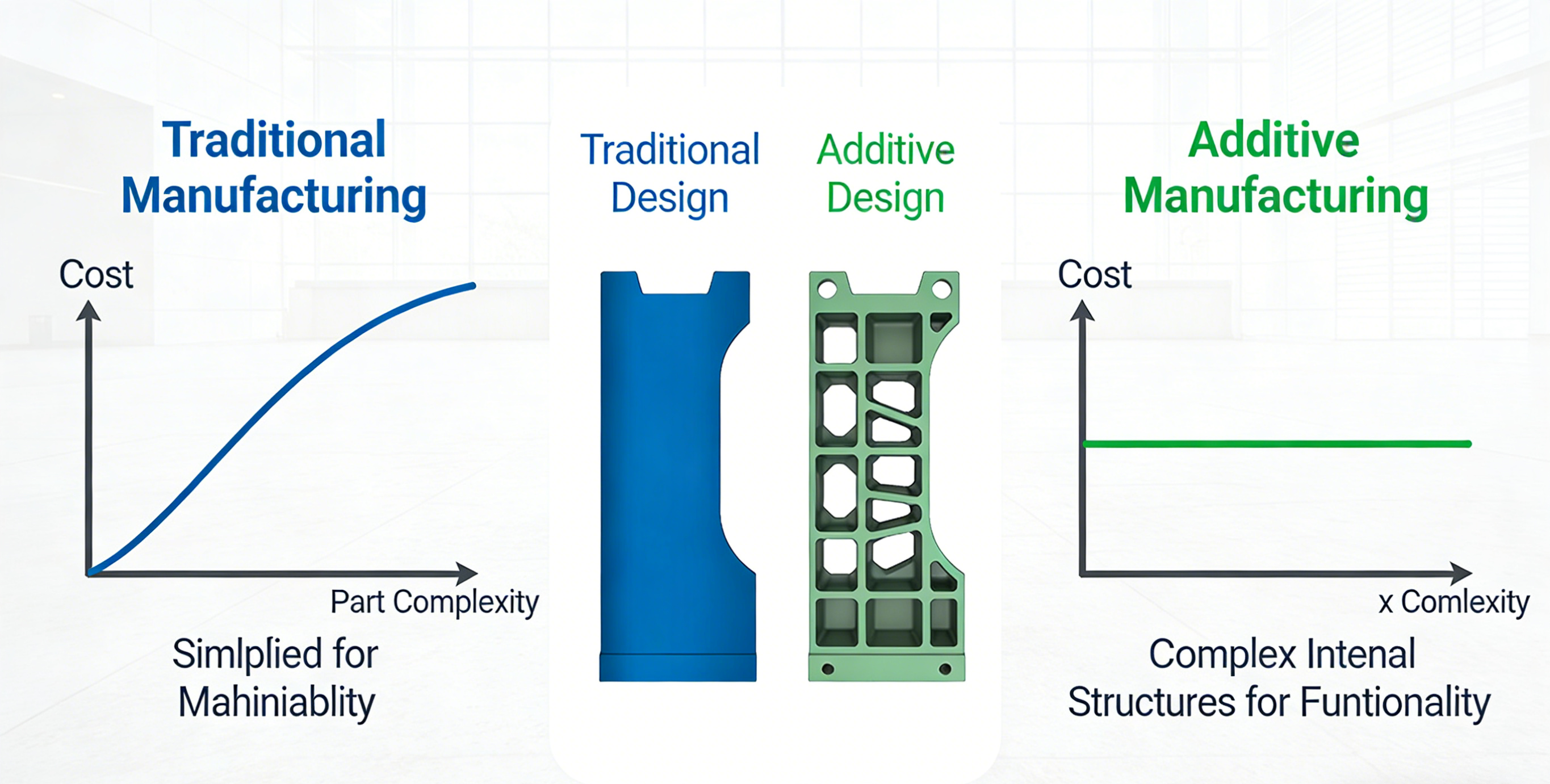 Traditional Manufacturing

Cost

Part Complexity

Simlplied for Mahiniablity

Traditional Design

Additive Design

Additive Manufacturing

Cost

x Comlexity

Complex Intenal Structures for Funtionality